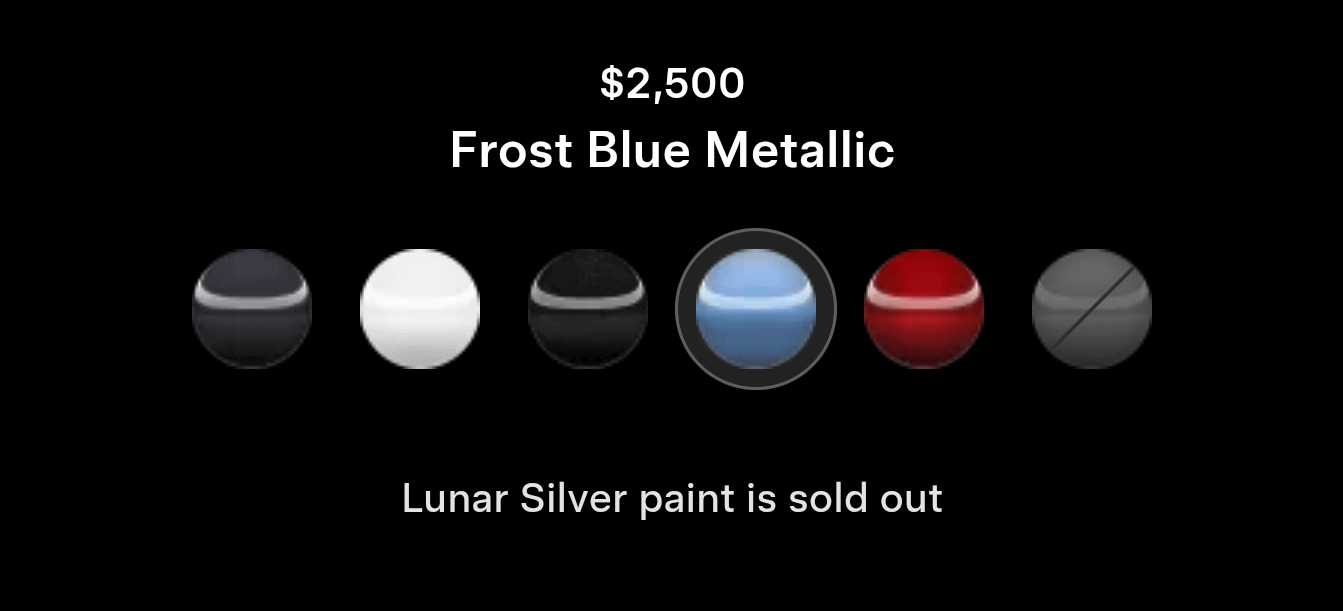 $2,500
Frost Blue Metallic

Lunar Silver paint is sold out